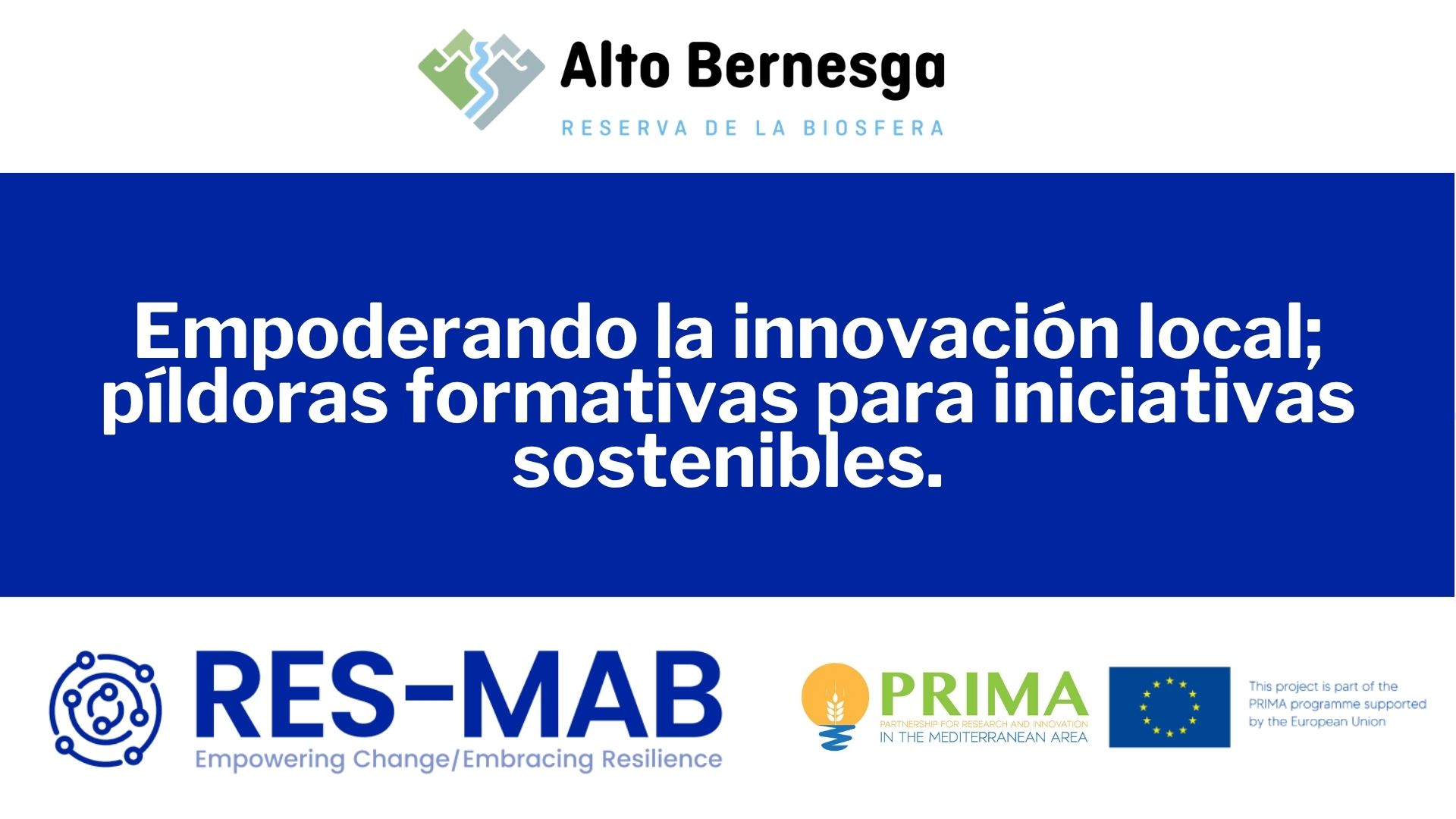 Alto Bernesga
RESERVA DE LA BIOSFERA

Empoderando la innovación local; píldoras formativas para iniciativas sostenibles.

RES-MAB
Empowering Change/Embracing Resilience

PRIMA
PARTNERSHIP FOR RESEARCH AND INNOVATION IN THE MEDITERRANEAN AREA

This project is part of the PRIMA programme supported by the European Union